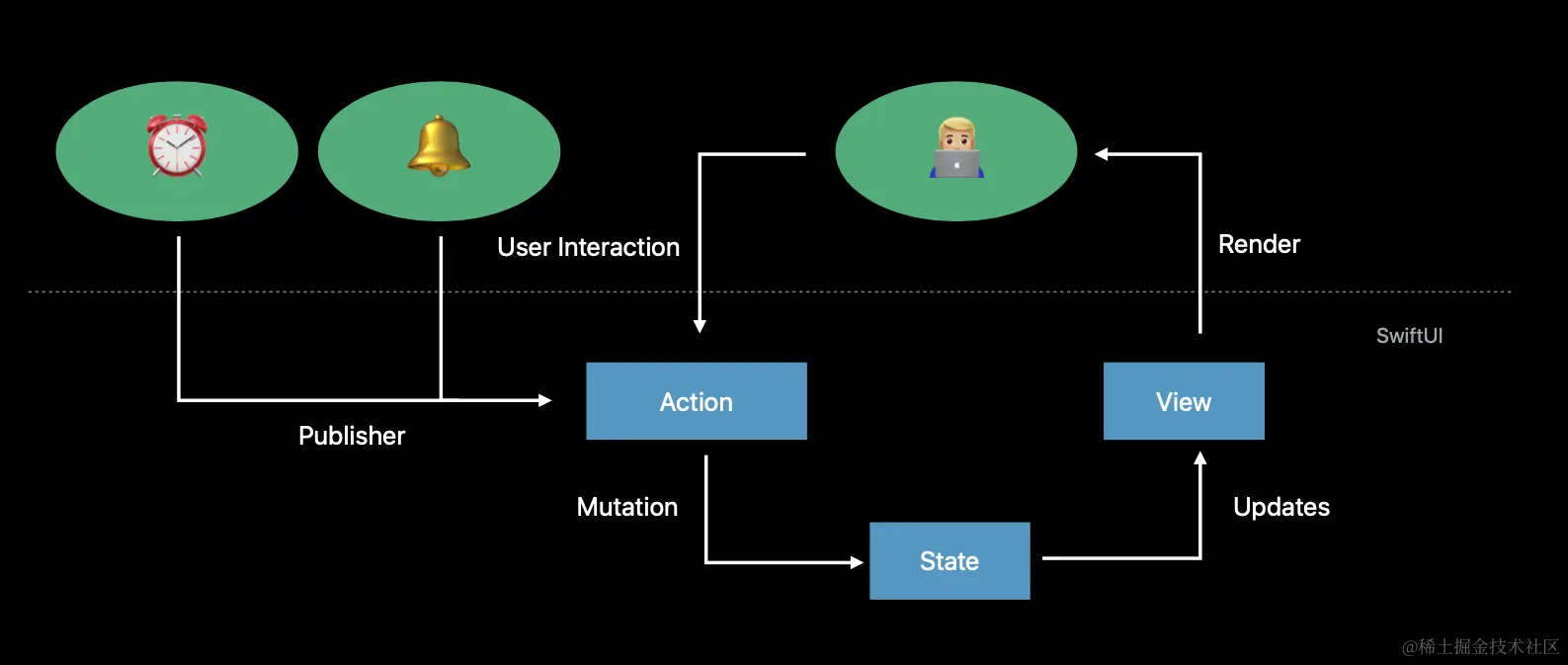 User Interaction

Render

SwiftUI

Action

View

Publisher

Mutation

Updates

State

@稀土掘金技术社区